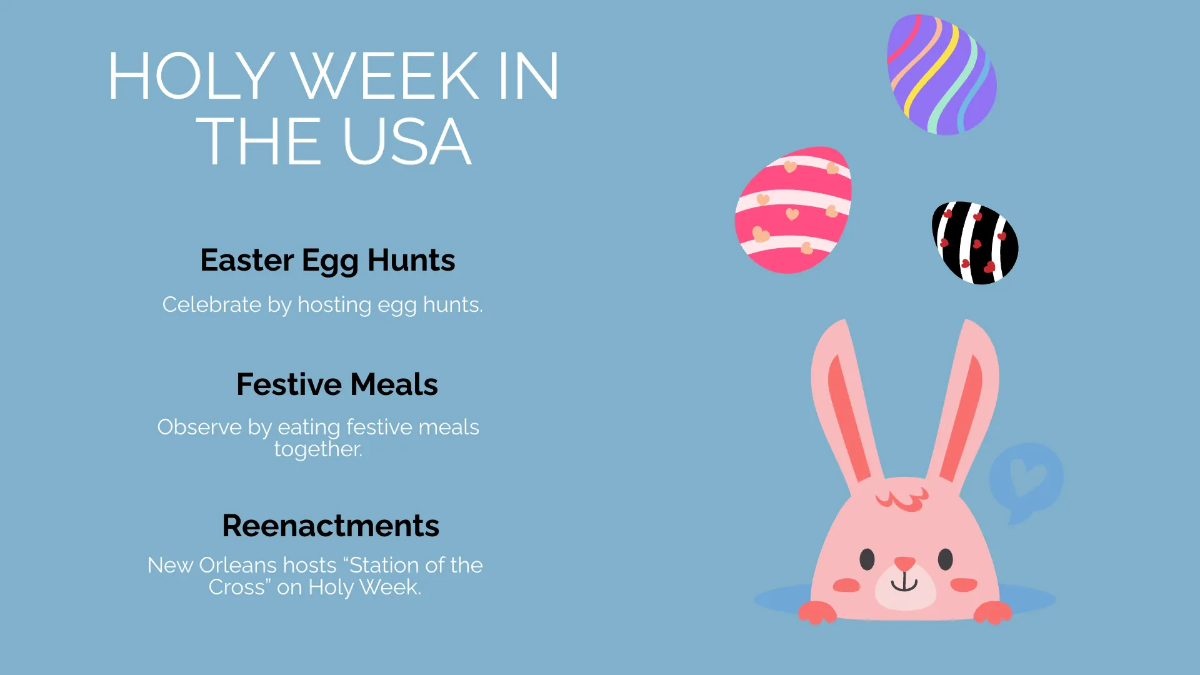 HOLY WEEK IN THE USA

Easter Egg Hunts

Celebrate by hosting egg hunts.

Festive Meals

Observe by eating festive meals together.

Reenactments

New Orleans hosts "Station of the Cross" on Holy Week.